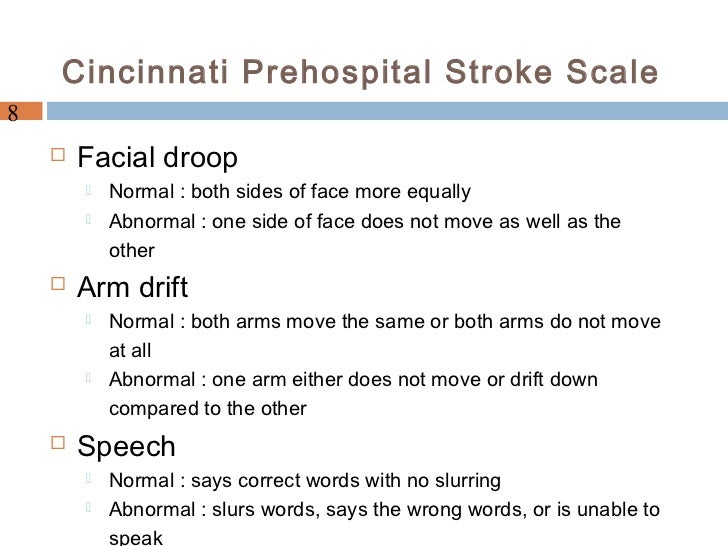 Cincinnati Prehospital Stroke Scale

8

Facial droop

Normal : both sides of face more equally

Abnormal : one side of face does not move as well as the other

Arm drift

Normal : both arms move the same or both arms do not move at all

Abnormal : one arm either does not move or drift down compared to the other

Speech

Normal : says correct words with no slurring

Abnormal : slurs words, says the wrong words, or is unable to speak